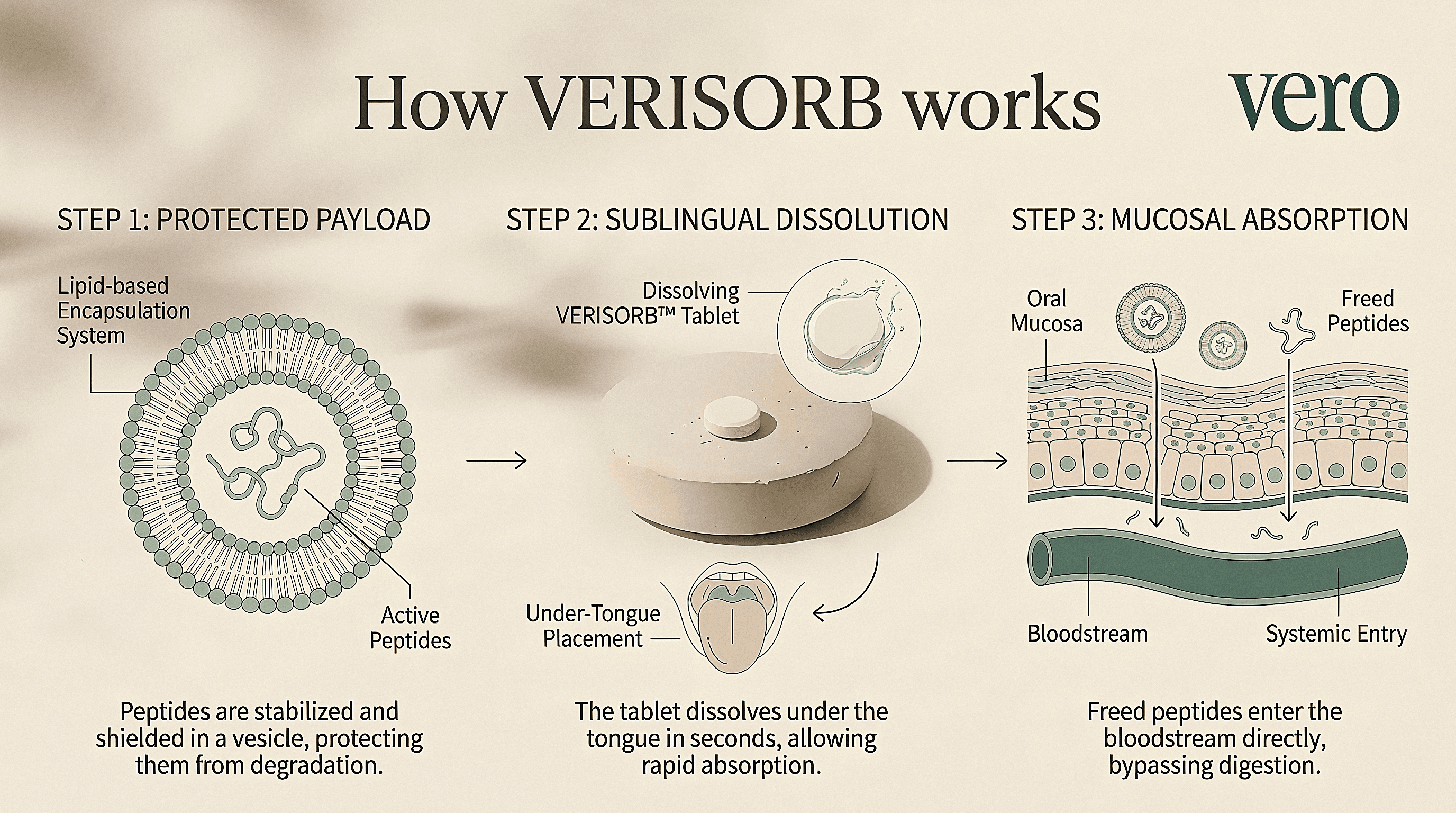 How VERISORB works

vero

STEP 1: PROTECTED PAYLOAD

Lipid-based Encapsulation System

Active Peptides

Peptides are stabilized and shielded in a vesicle, protecting them from degradation.

STEP 2: SUBLINGUAL DISSOLUTION

Dissolving VERISORB™ Tablet

Under-Tongue Placement

The tablet dissolves under the tongue in seconds, allowing rapid absorption.

STEP 3: MUCOSAL ABSORPTION

Oral Mucosa

Freed Peptides

Bloodstream

Systemic Entry

Freed peptides enter the bloodstream directly, bypassing digestion.